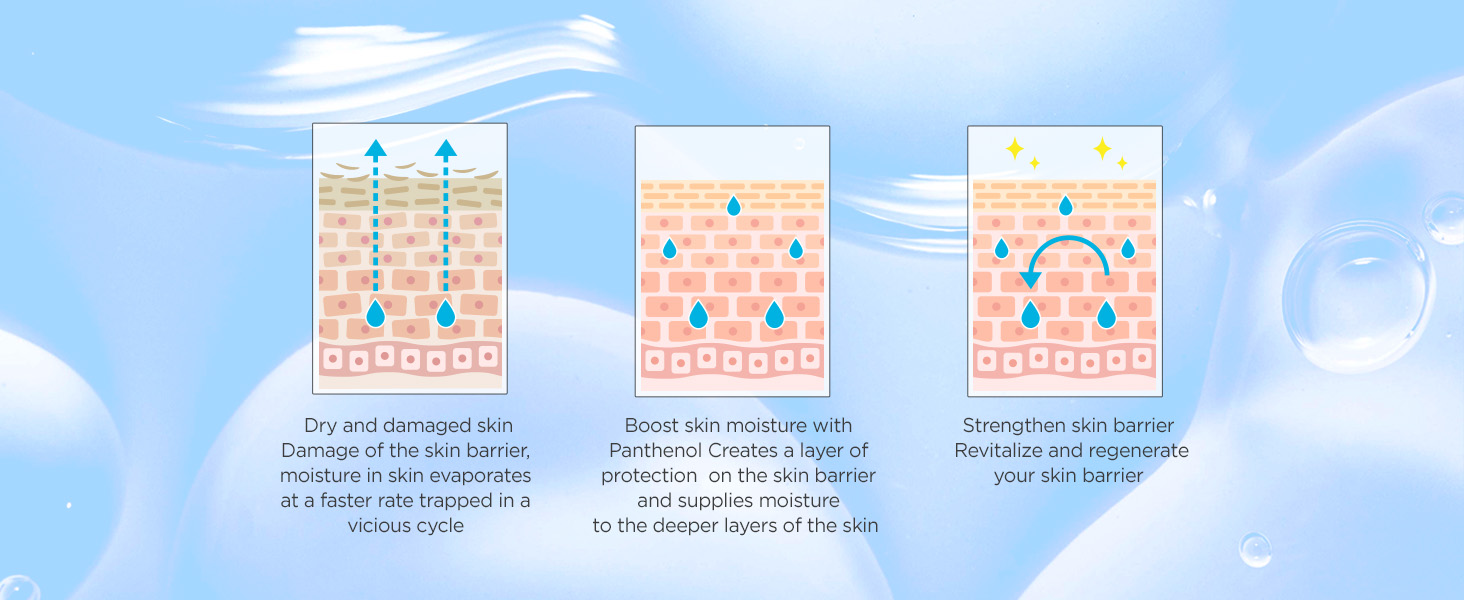 Dry and damaged skin
Damage of the skin barrier, moisture in skin evaporates at a faster rate trapped in a vicious cycle

Boost skin moisture with Panthenol Creates a layer of protection on the skin barrier and supplies moisture to the deeper layers of the skin

Strengthen skin barrier
Revitalize and regenerate your skin barrier